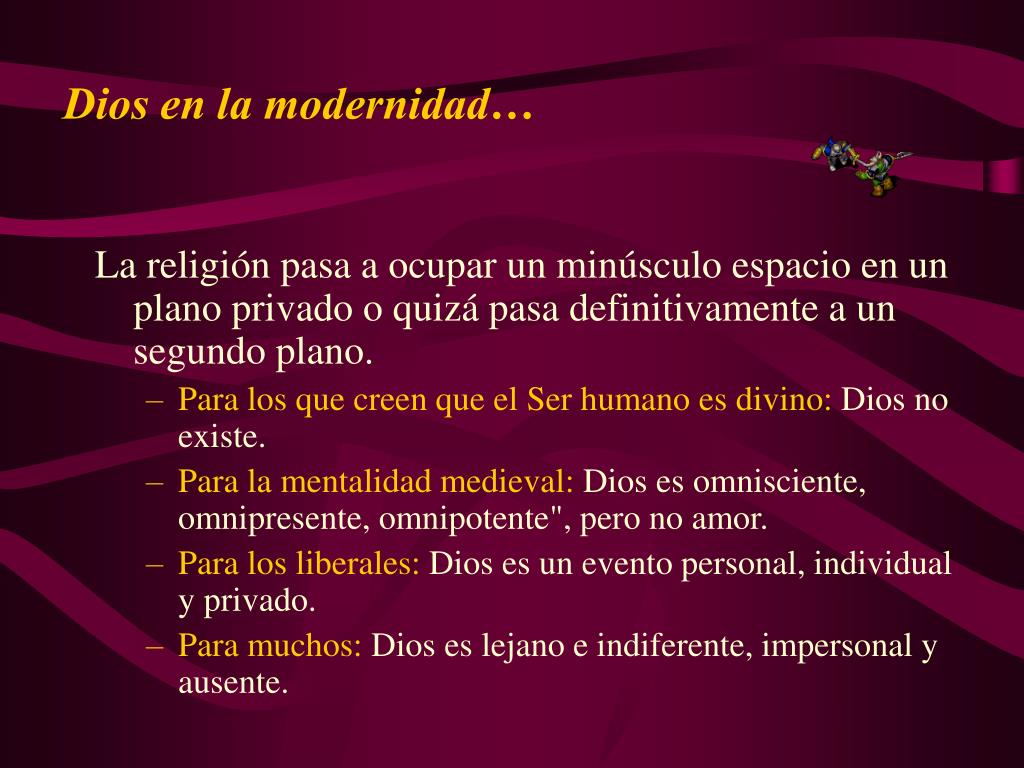 Dios en la modernidad…

La religión pasa a ocupar un minúsculo espacio en un plano privado o quizá pasa definitivamente a un segundo plano.

– Para los que creen que el Ser humano es divino: Dios no existe.
– Para la mentalidad medieval: Dios es omnisciente, omnipresente, omnipotente", pero no amor.
– Para los liberales: Dios es un evento personal, individual y privado.
– Para muchos: Dios es lejano e indiferente, impersonal y ausente.